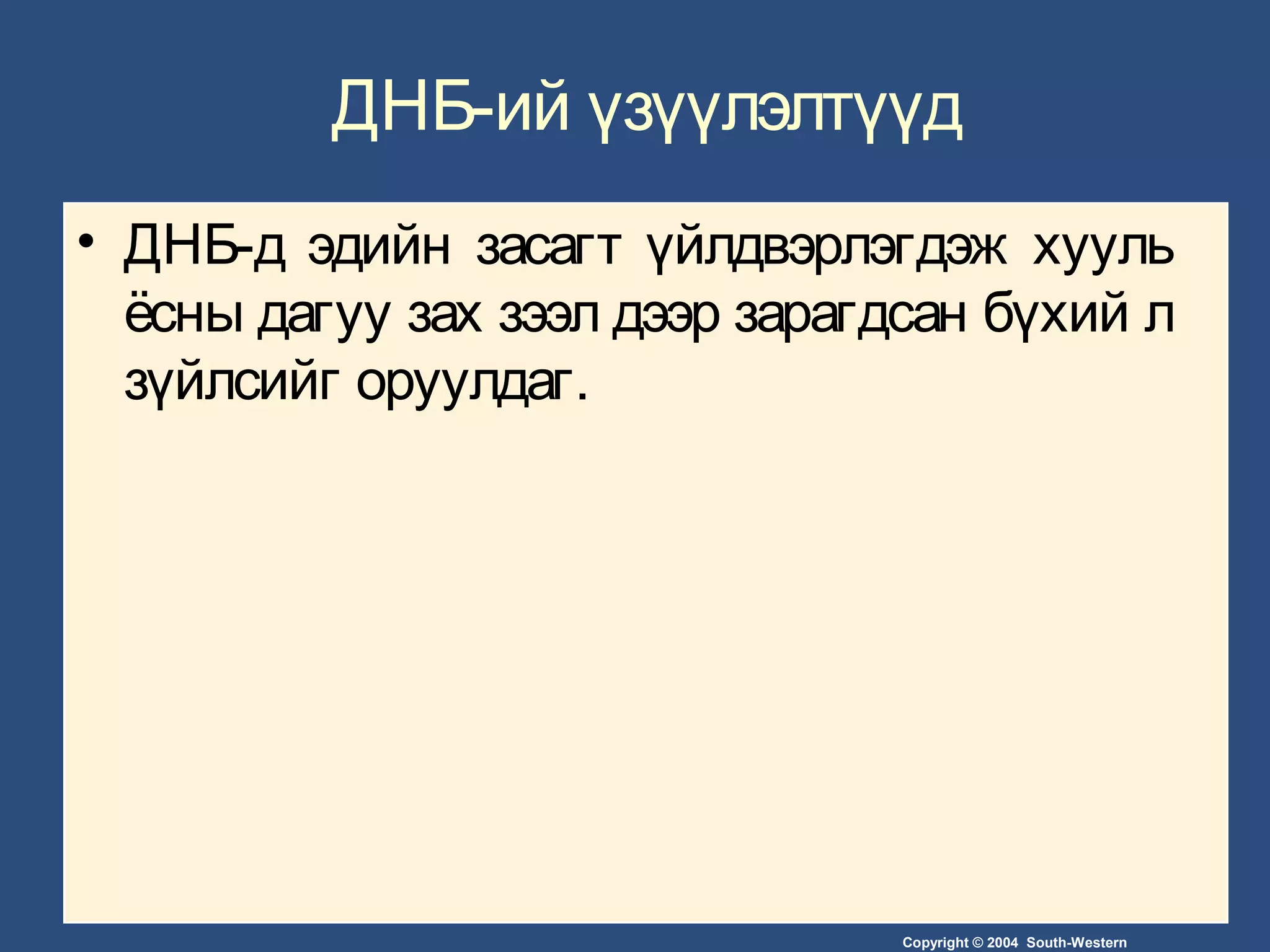 ДНБ-ий үзүүлэлтүүд

• ДНБ-д эдийн засагт үйлдвэрлэгдэж хууль ёсны дагуу зах зээл дээр зарагдсан бүхий л зүйлсийг оруулдаг.

Copyright © 2004 South-Western